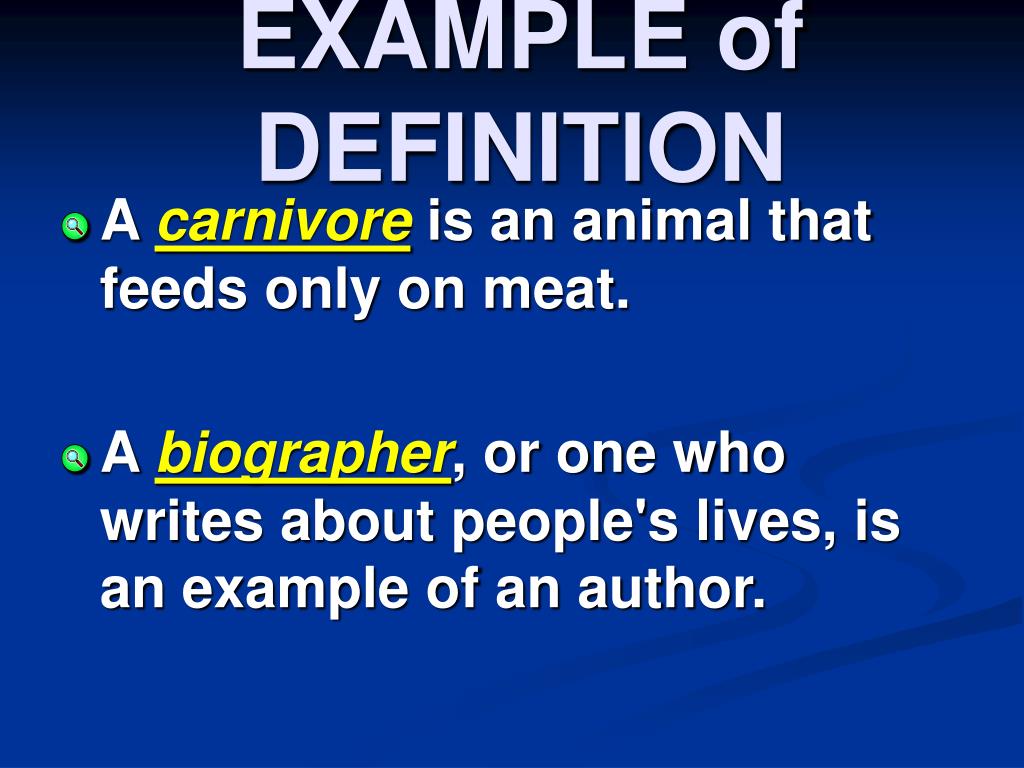 EXAMPLE of DEFINITION

A carnivore is an animal that feeds only on meat.

A biographer, or one who writes about people's lives, is an example of an author.